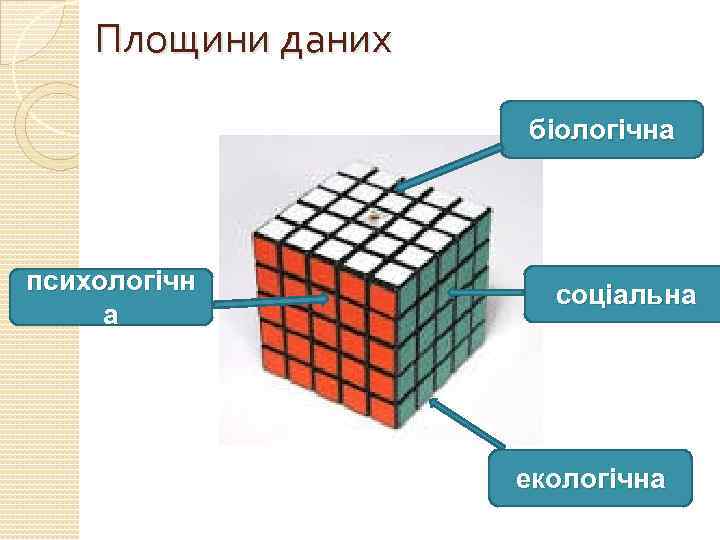 Площини даних

біологічна

психологічна

соціальна

екологічна